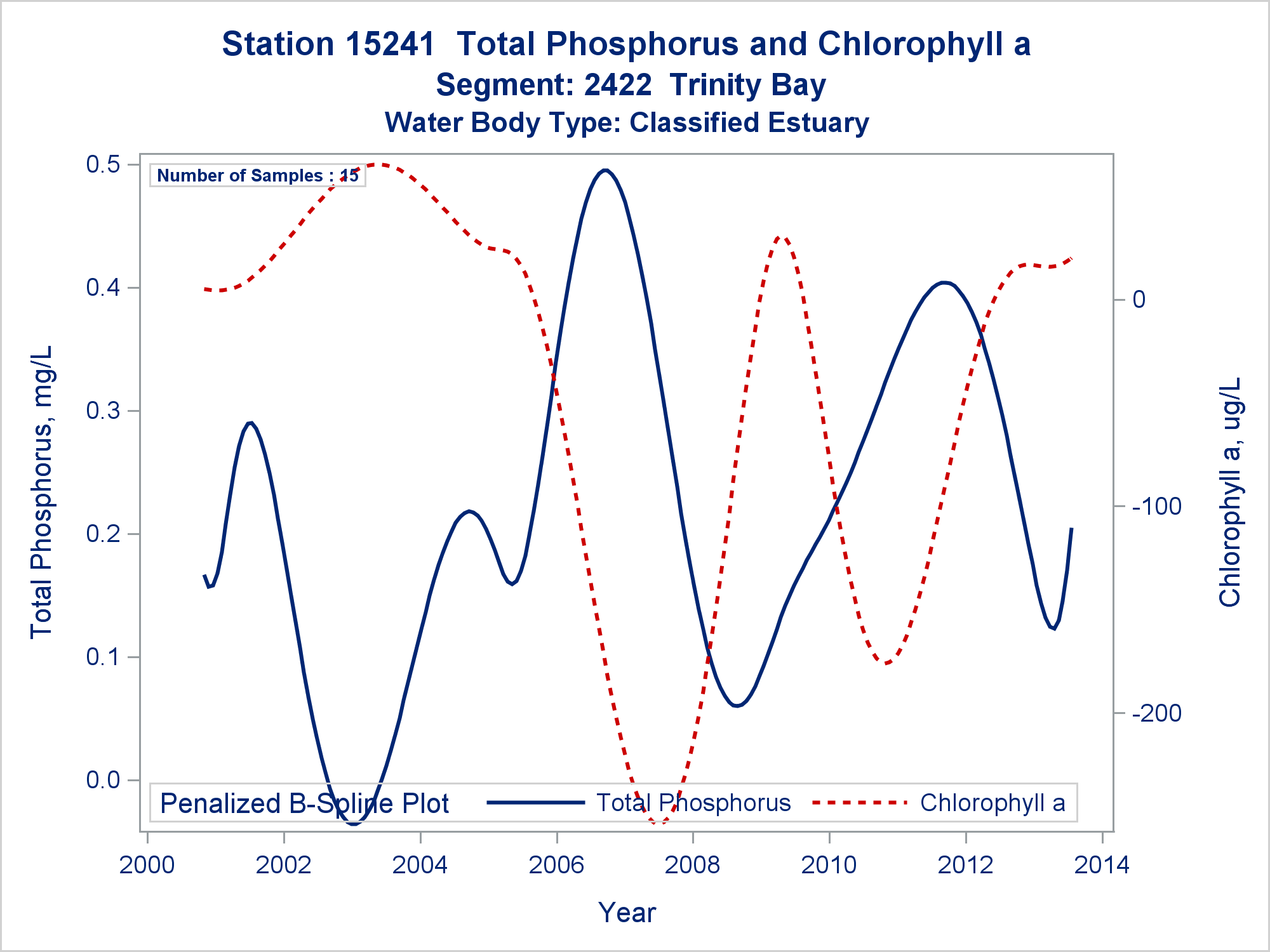 Station 15241  Total Phosphorus and Chlorophyll a
Segment: 2422  Trinity Bay
Water Body Type: Classified Estuary

Number of Samples : 15

Total Phosphorus, mg/L

0.5
0.4
0.3
0.2
0.1
0.0

Chlorophyll a, ug/L

0
-100
-200

Penalized B-Spline Plot
Total Phosphorus
Chlorophyll a

2000
2002
2004
2006
2008
2010
2012
2014

Year